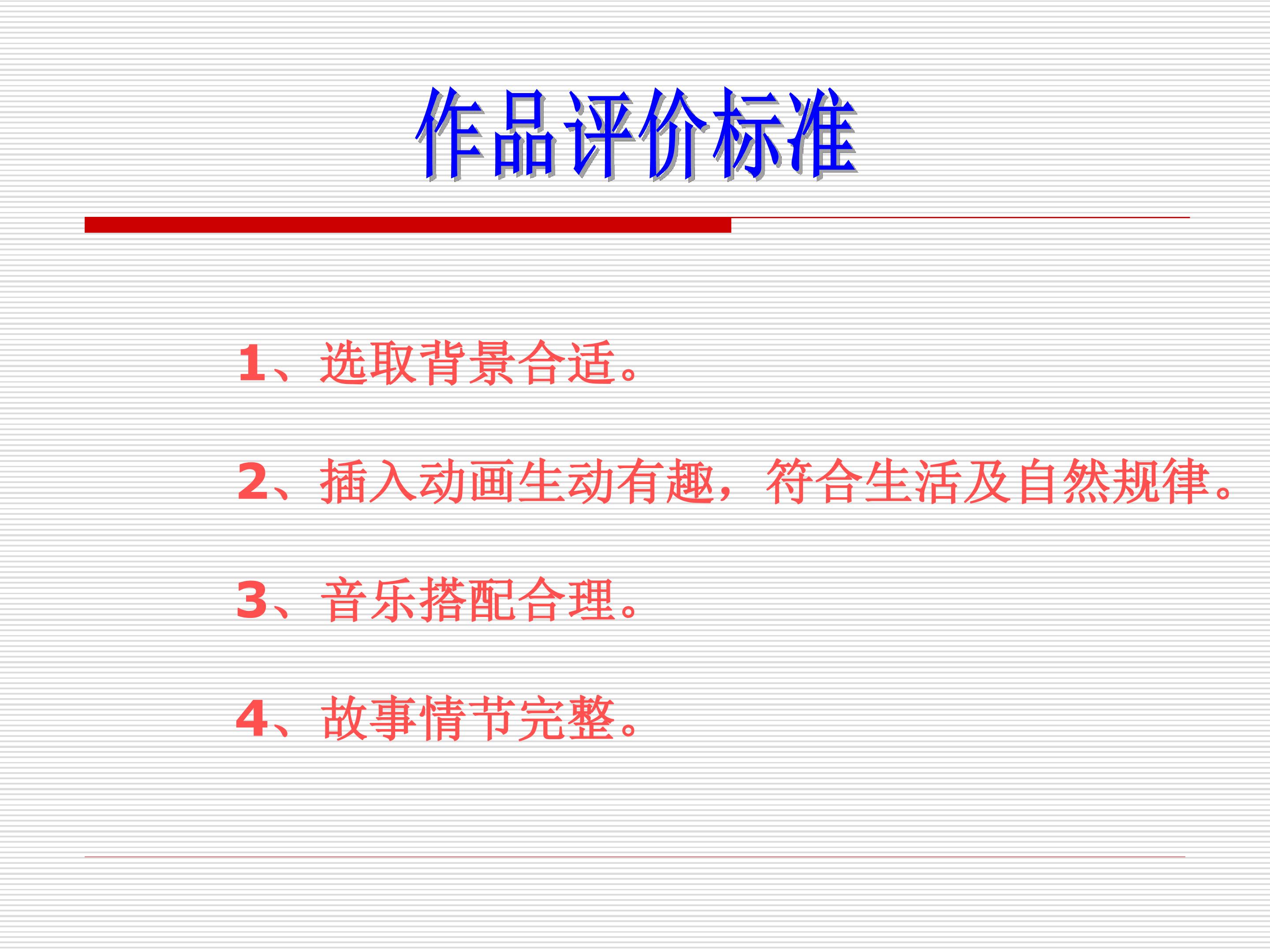 作品评价标准

1、选取背景合适。

2、插入动画生动有趣，符合生活及自然规律。

3、音乐搭配合理。

4、故事情节完整。